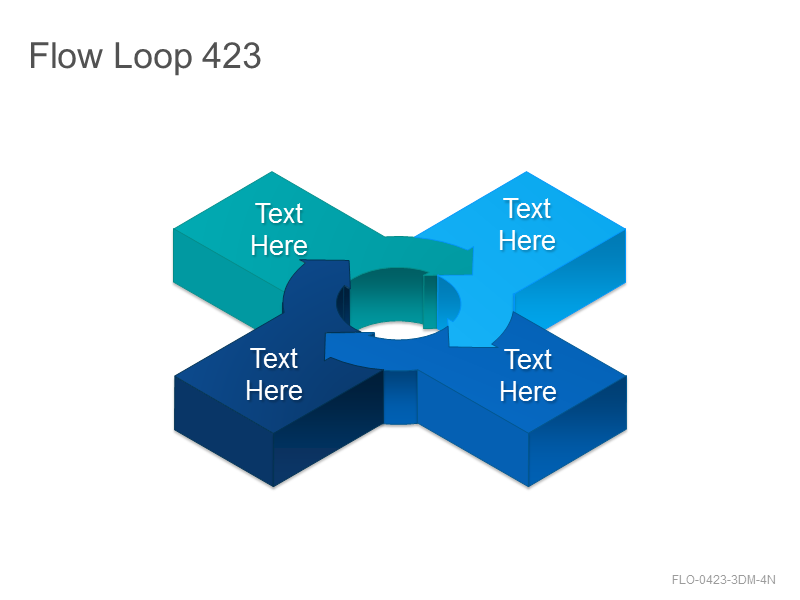 Flow Loop 423

Text Here

Text Here

Text Here

Text Here

FLO-0423-3DM-4N